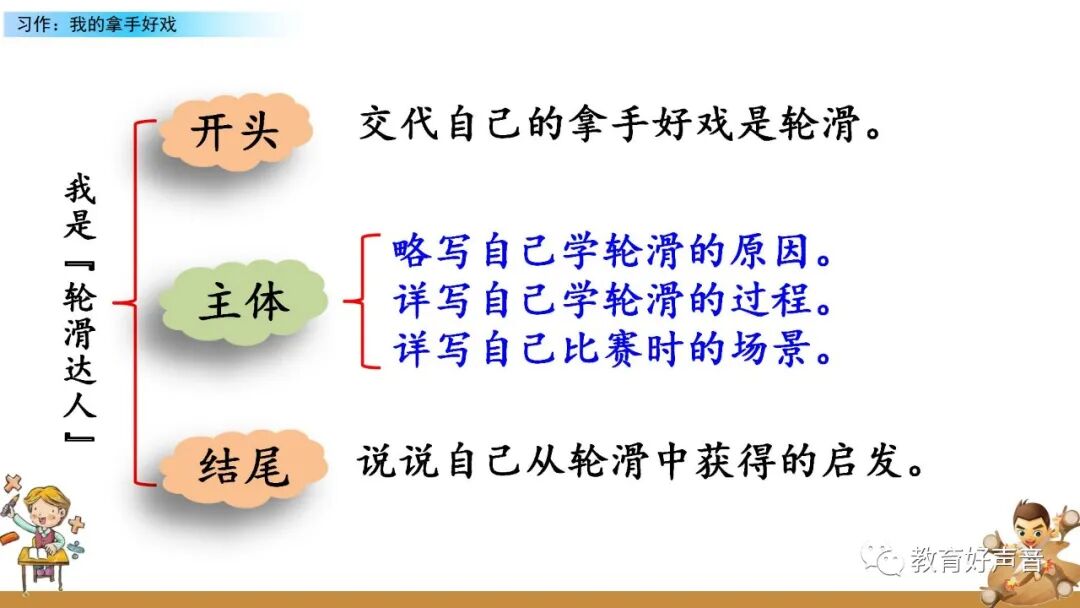 习作：我的拿手好戏

我是『轮滑达人』

开头

交代自己的拿手好戏是轮滑。

主体

略写自己学轮滑的原因。
详写自己学轮滑的过程。
详写自己比赛时的场景。

结尾

说说自己从轮滑中获得的启发。

教育好声音